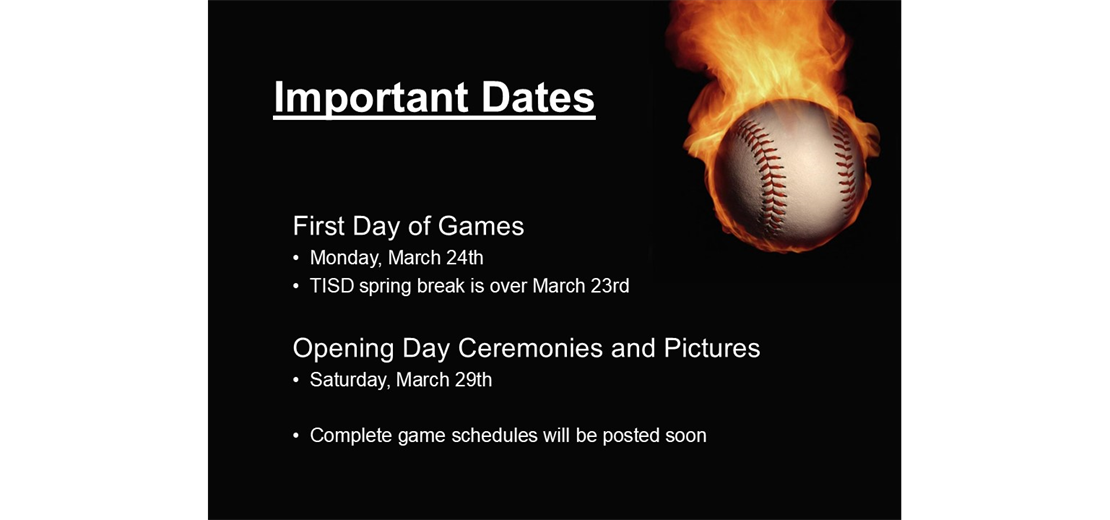 Important Dates

First Day of Games
• Monday, March 24th
• TISD spring break is over March 23rd

Opening Day Ceremonies and Pictures
• Saturday, March 29th

• Complete game schedules will be posted soon